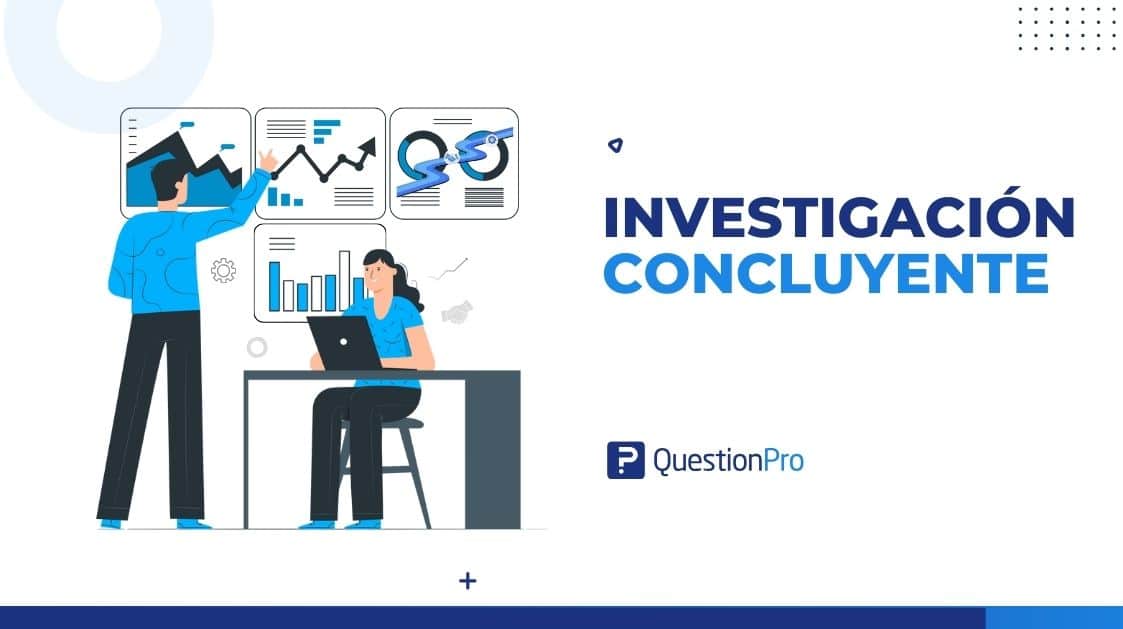 INVESTIGACIÓN CONCLUYENTE

QuestionPro